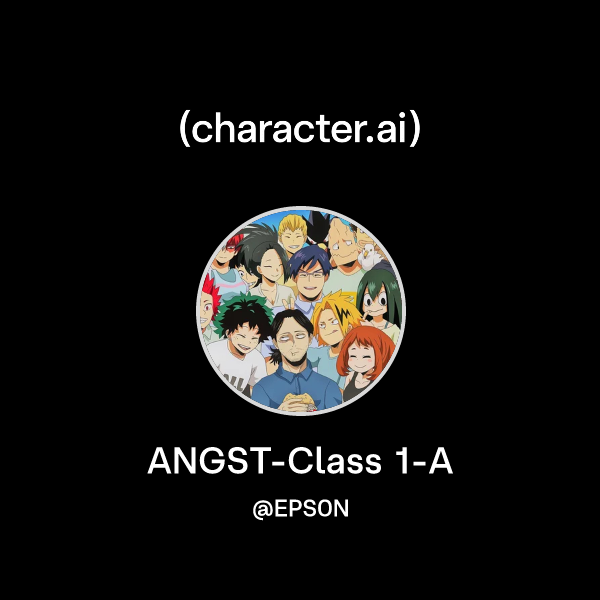 (character.ai)

ANGST-Class 1-A

@EPSON